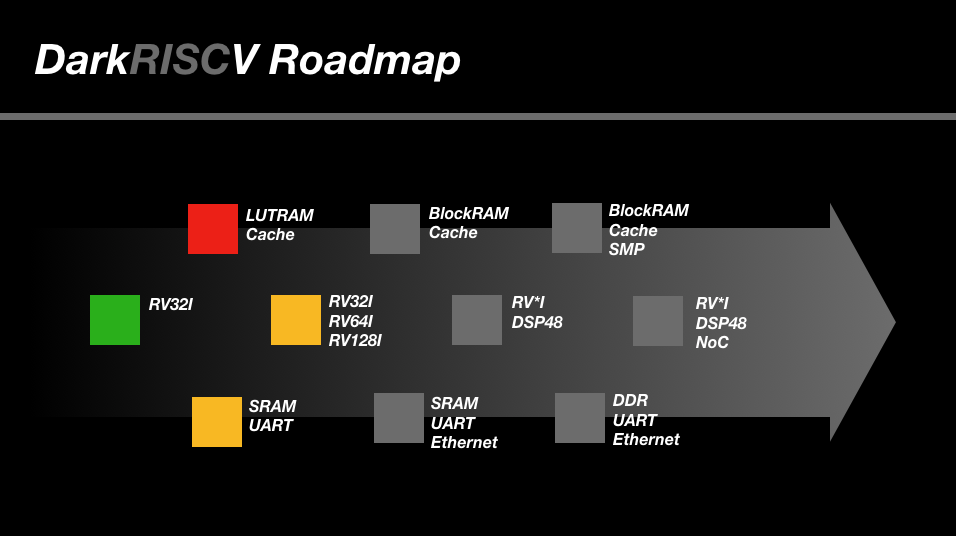 DarkRISCV Roadmap

LUTRAM
Cache

BlockRAM
Cache

BlockRAM
Cache
SMP

RV32I

RV32I
RV64I
RV128I

RV*I
DSP48

RV*I
DSP48
NoC

SRAM
UART

SRAM
UART
Ethernet

DDR
UART
Ethernet